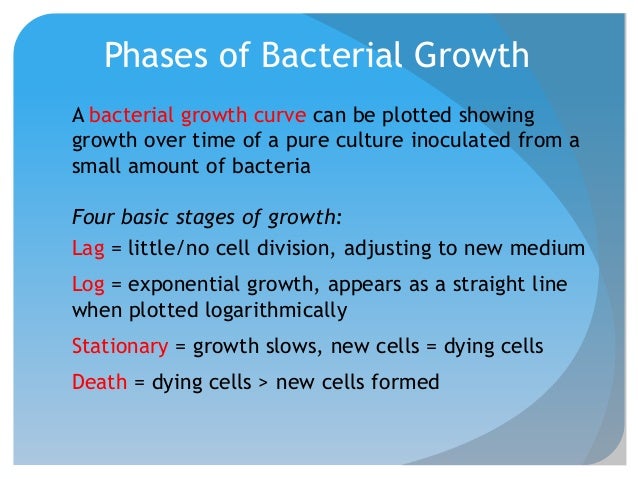 Phases of Bacterial Growth

A bacterial growth curve can be plotted showing growth over time of a pure culture inoculated from a small amount of bacteria

Four basic stages of growth:

Lag = little/no cell division, adjusting to new medium

Log = exponential growth, appears as a straight line when plotted logarithmically

Stationary = growth slows, new cells = dying cells

Death = dying cells > new cells formed